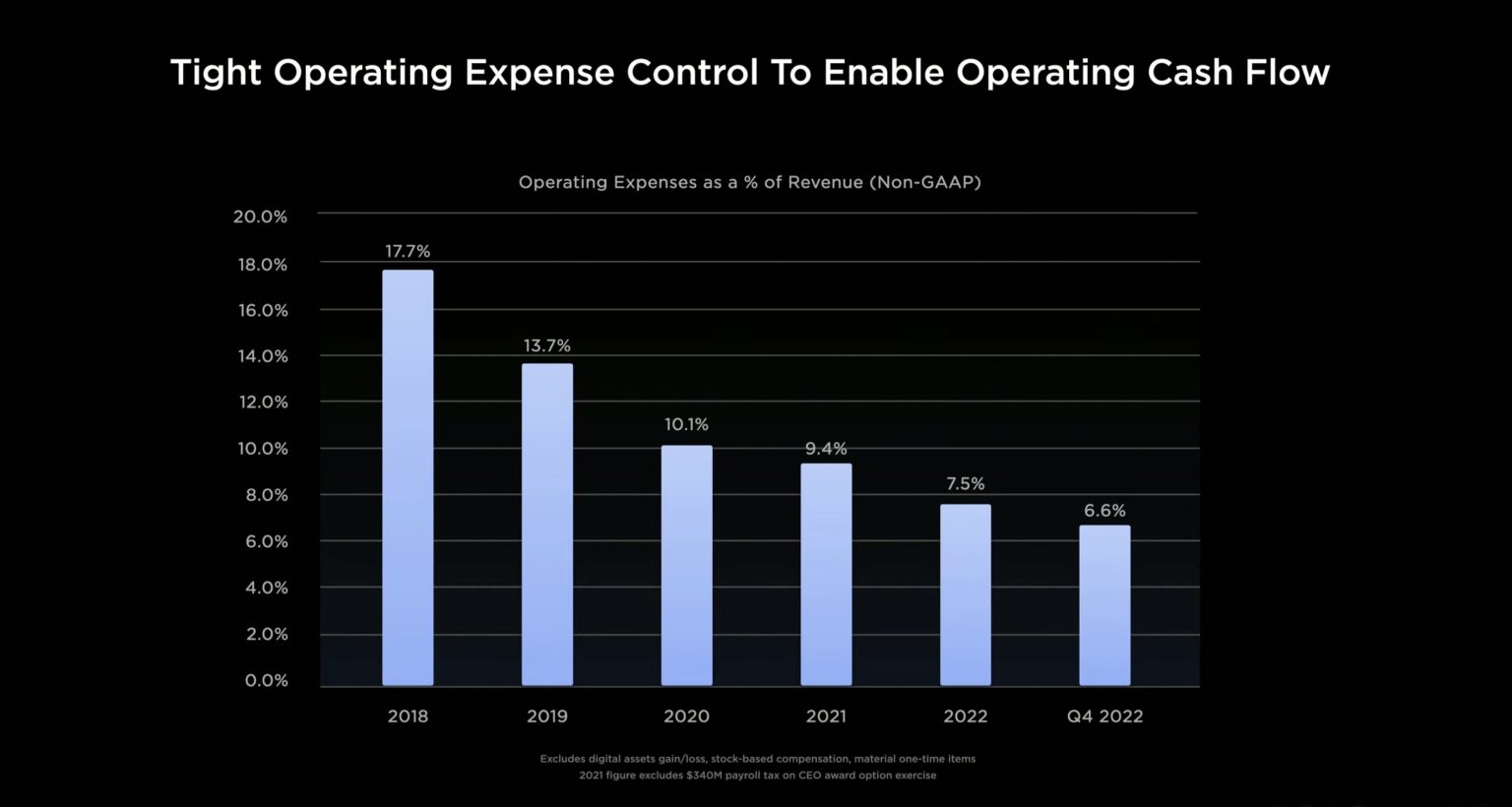 Tight Operating Expense Control To Enable Operating Cash Flow

Operating Expenses as a % of Revenue (Non-GAAP)

20.0%
18.0%
16.0%
14.0%
12.0%
10.0%
8.0%
6.0%
4.0%
2.0%
0.0%

17.7%
13.7%
10.1%
9.4%
7.5%
6.6%

2018
2019
2020
2021
2022
Q4 2022

Excludes digital assets gain/loss, stock-based compensation, material one-time items
2021 figure excludes $340M payroll tax on CEO award option exercise